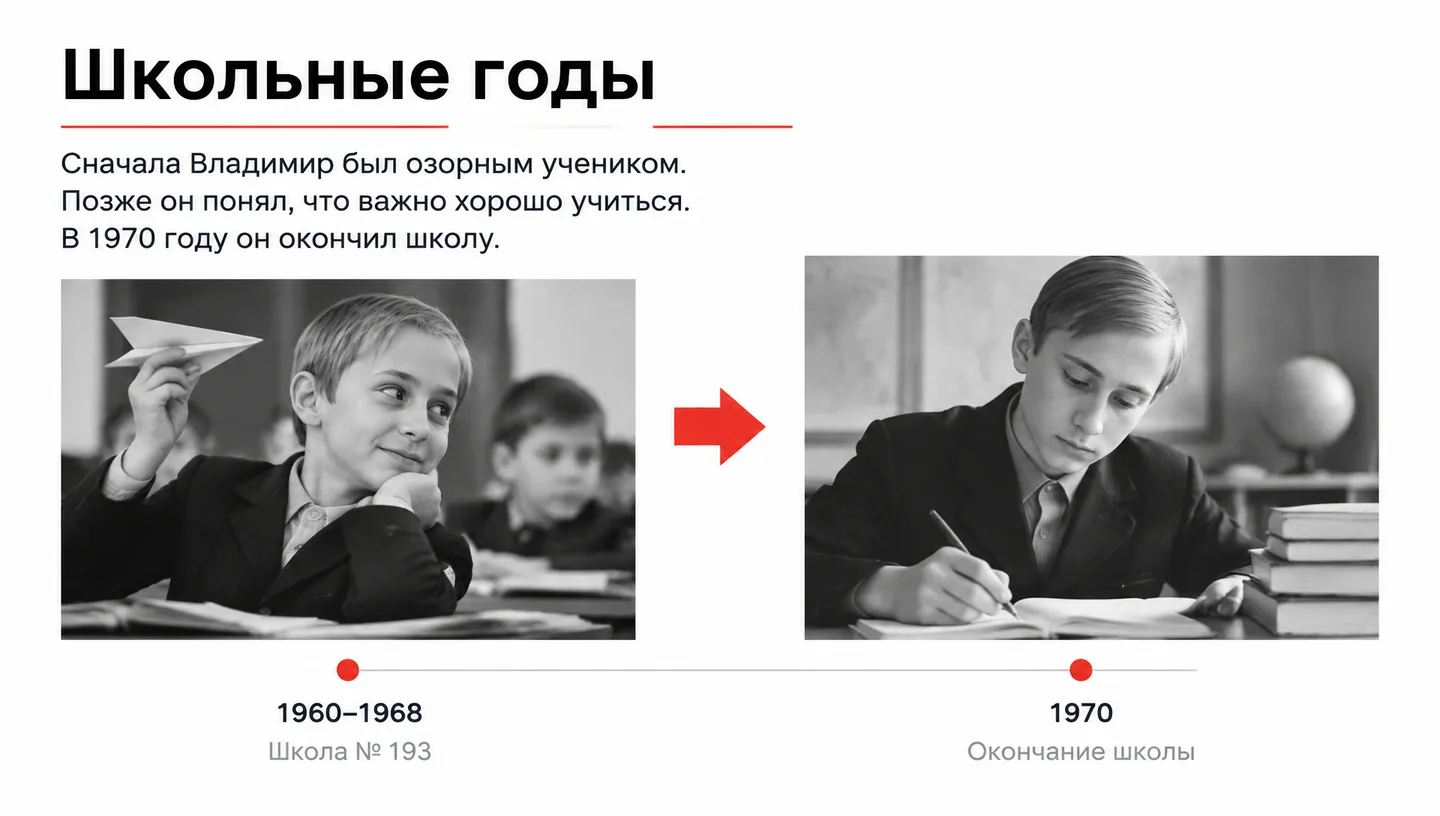 Школьные годы

Сначала Владимир был озорным учеником. Позже он понял, что важно хорошо учиться. В 1970 году он окончил школу.

1960–1968
Школа № 193

1970
Окончание школы